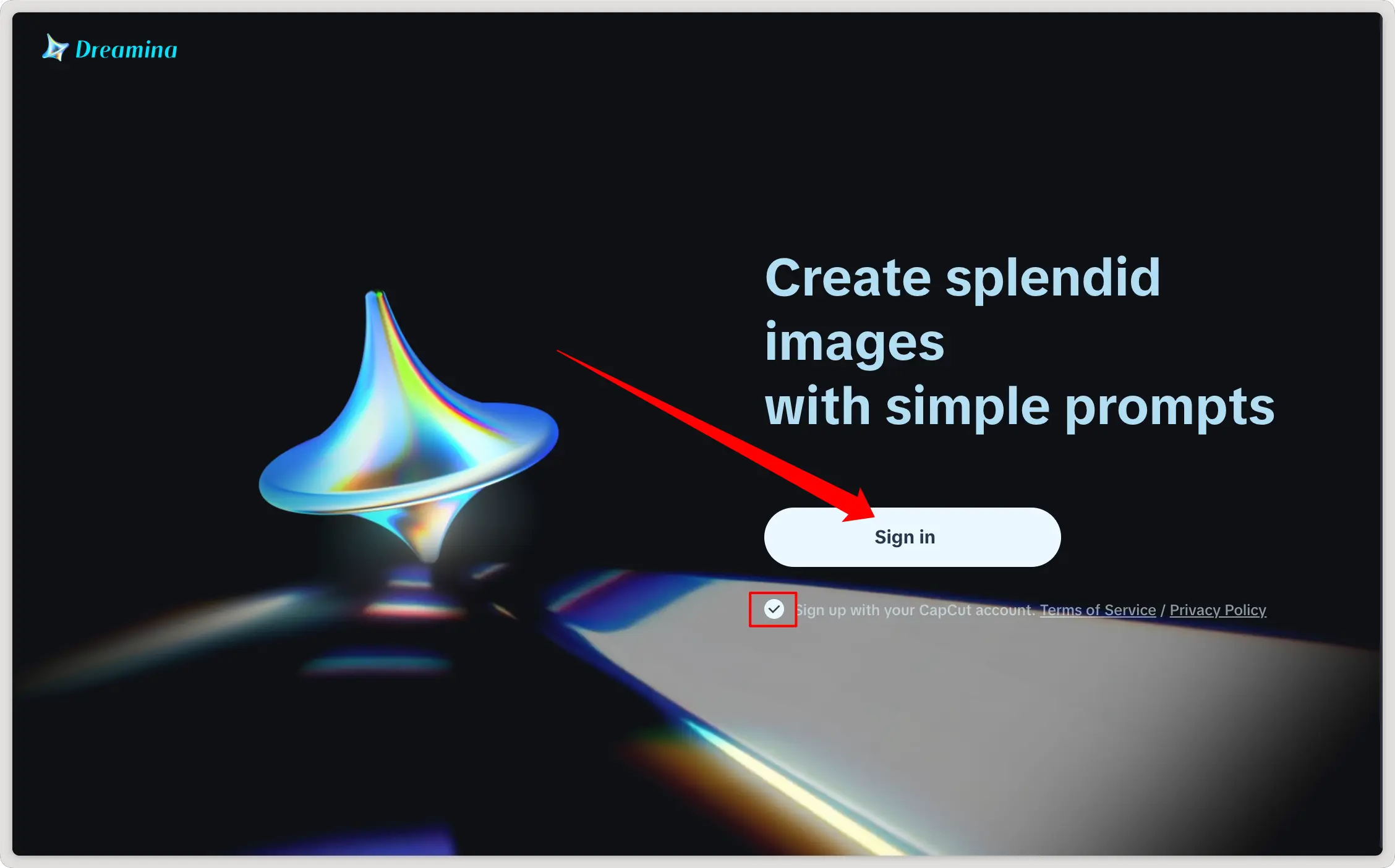 Dreamina

Create splendid images
with simple prompts

Sign in

Sign up with your CapCut account. Terms of Service / Privacy Policy